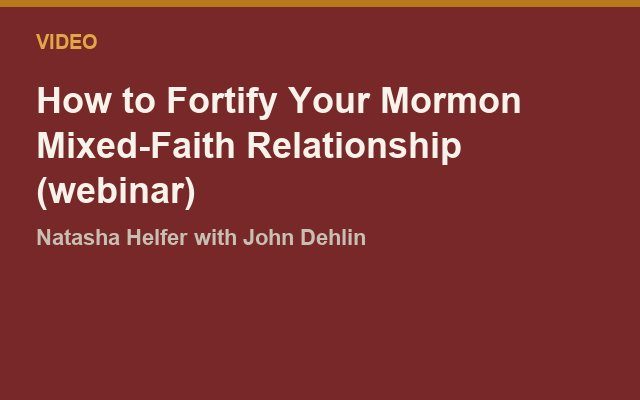 VIDEO

How to Fortify Your Mormon Mixed-Faith Relationship (webinar)

Natasha Helfer with John Dehlin